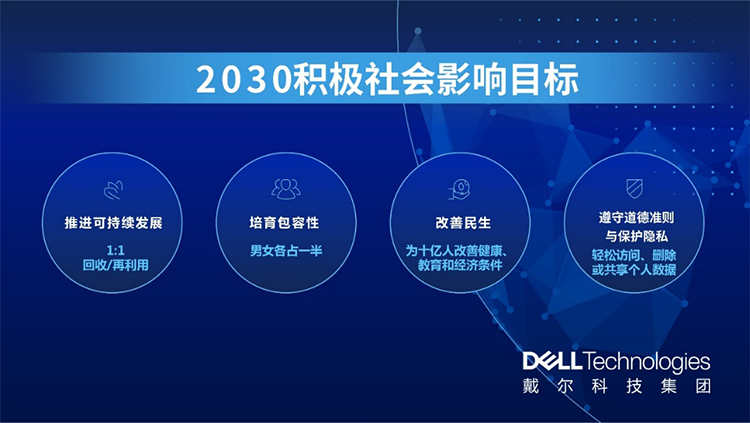 2030积极社会影响目标

推进可持续发展

1:1
回收/再利用

培育包容性

男女各占一半

改善民生

为十亿人改善健康、教育和经济条件

遵守道德准则与保护隐私

轻松访问、删除或共享个人数据

DELL Technologies
戴尔科技集团